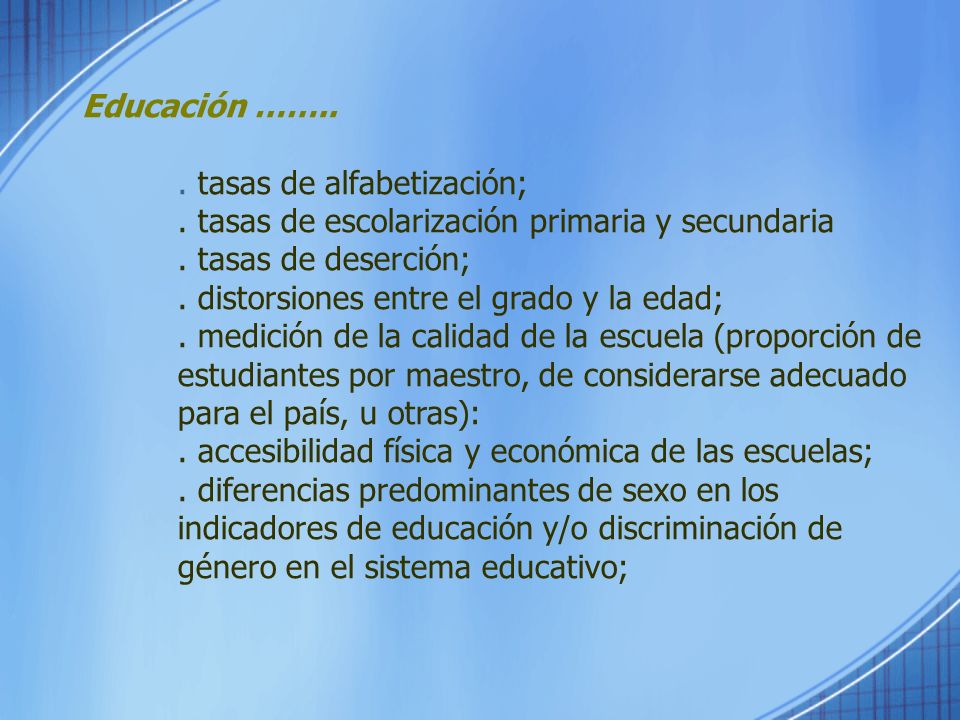 Educación ……..

. tasas de alfabetización;
. tasas de escolarización primaria y secundaria
. tasas de deserción;
. distorsiones entre el grado y la edad;
. medición de la calidad de la escuela (proporción de estudiantes por maestro, de considerarse adecuado para el país, u otras):
. accesibilidad física y económica de las escuelas;
. diferencias predominantes de sexo en los indicadores de educación y/o discriminación de género en el sistema educativo;